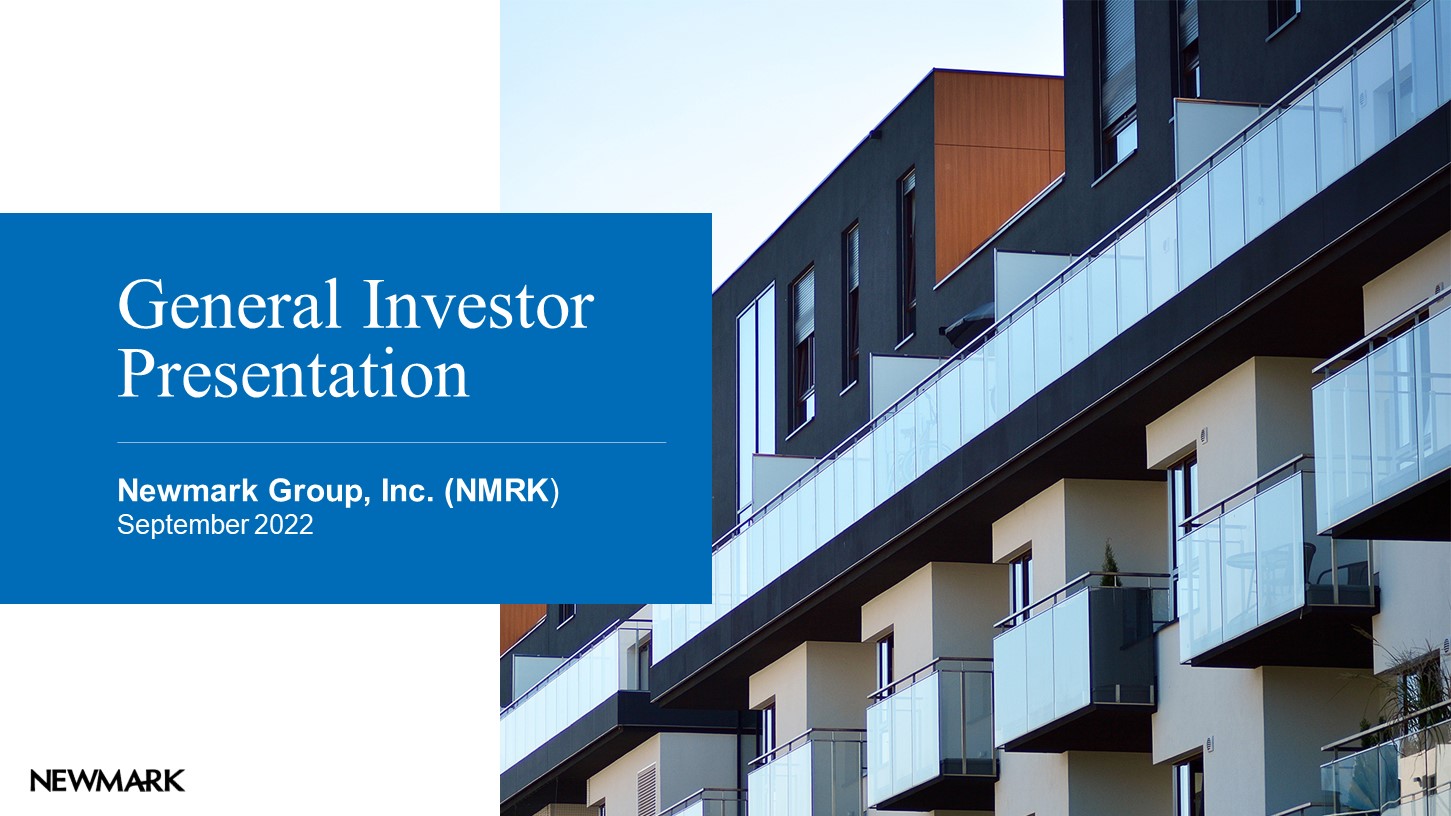 General Investor Presentation

Newmark Group, Inc. (NMRK)
September 2022

NEWMARK